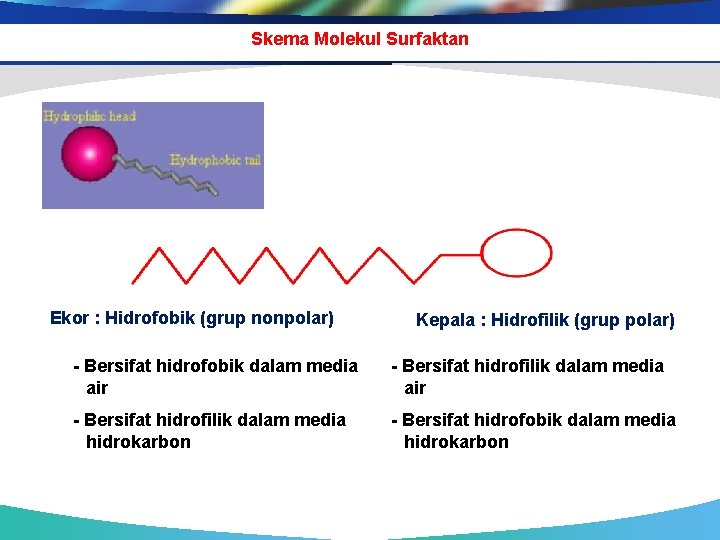 Skema Molekul Surfaktan

Hydrophilic head

Hydrophobic tail

Ekor : Hidrofobik (grup nonpolar)

- Bersifat hidrofobik dalam media air

- Bersifat hidrofilik dalam media hidrokarbon

Kepala : Hidrofilik (grup polar)

- Bersifat hidrofilik dalam media air

- Bersifat hidrofobik dalam media hidrokarbon